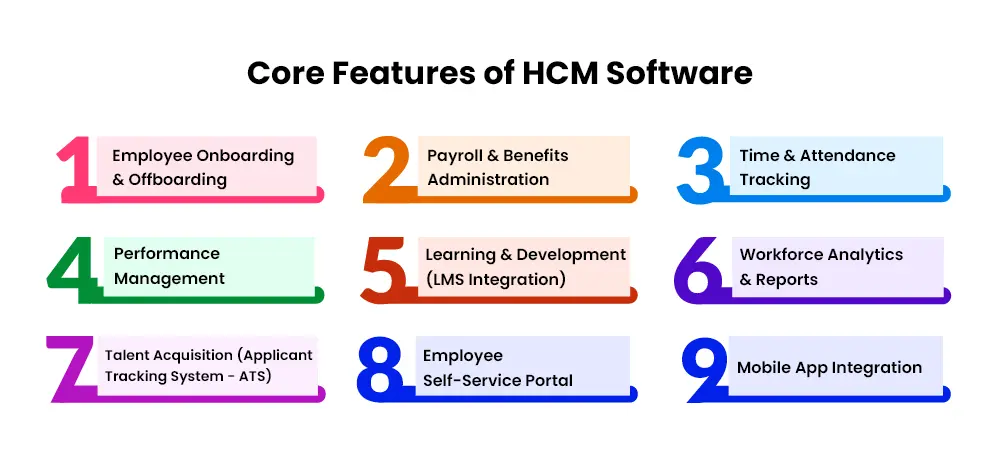 Core Features of HCM Software

1 Employee Onboarding & Offboarding

2 Payroll & Benefits Administration

3 Time & Attendance Tracking

4 Performance Management

5 Learning & Development (LMS Integration)

6 Workforce Analytics & Reports

7 Talent Acquisition (Applicant Tracking System - ATS)

8 Employee Self-Service Portal

9 Mobile App Integration